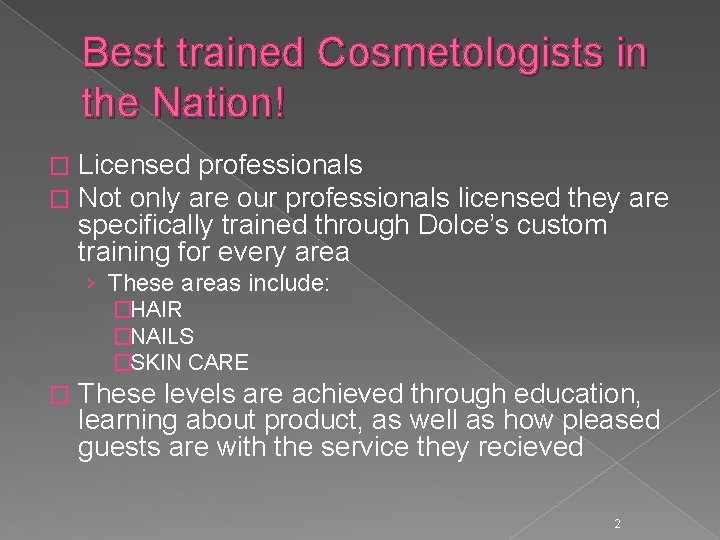 Best trained Cosmetologists in the Nation!

□ Licensed professionals

□ Not only are our professionals licensed they are specifically trained through Dolce's custom training for every area

› These areas include:

□HAIR

□NAILS

□SKIN CARE

□ These levels are achieved through education, learning about product, as well as how pleased guests are with the service they recieved

2